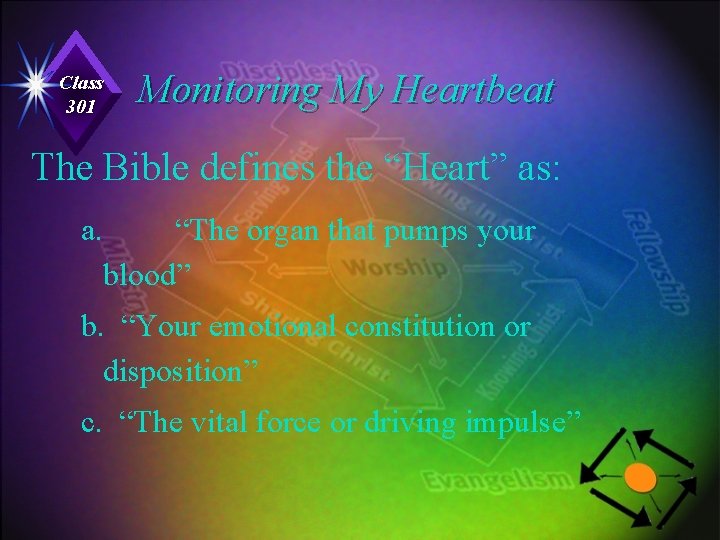 Class 301

Monitoring My Heartbeat

The Bible defines the “Heart” as:

a. “The organ that pumps your blood”

b. “Your emotional constitution or disposition”

c. “The vital force or driving impulse”

Discipleship
Serving Christ
Growing in Christ
Fellowship
Worship
Ministry
Sharing Christ
Knowing Christ
Evangelism